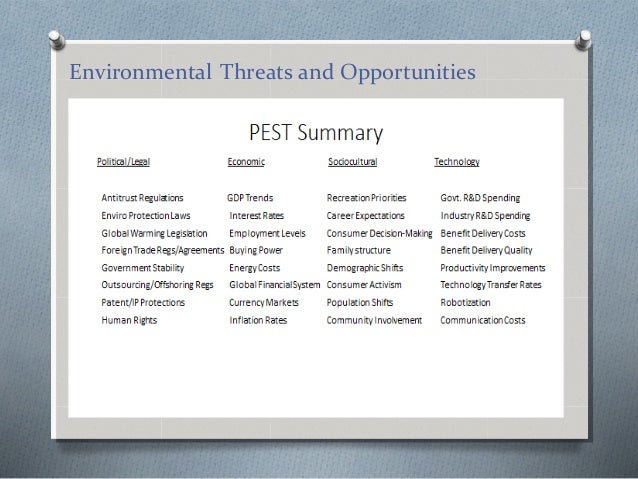 Environmental Threats and Opportunities

PEST Summary

| Political/Legal | Economic | Sociocultural | Technology |
|---|---|---|---|
| Antitrust Regulations | GDP Trends | Recreation Priorities | Govt. R&D Spending |
| Enviro Protection Laws | Interest Rates | Career Expectations | Industry R&D Spending |
| Global Warming Legislation | Employment Levels | Consumer Decision-Making | Benefit Delivery Costs |
| Foreign Trade Regs/Agreements | Buying Power | Family structure | Benefit Delivery Quality |
| Government Stability | Energy Costs | Demographic Shifts | Productivity Improvements |
| Outsourcing/Offshoring Regs | Global Financial System | Consumer Activism | Technology Transfer Rates |
| Patent/IP Protections | Currency Markets | Population Shifts | Robotization |
| Human Rights | Inflation Rates | Community Involvement | Communication Costs |